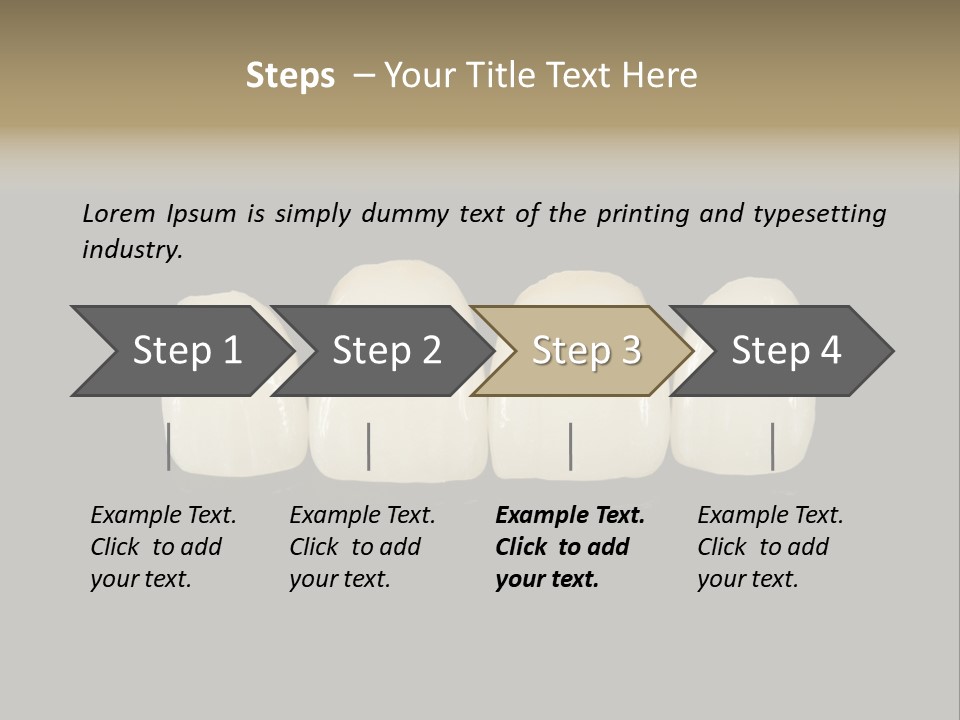 Steps – Your Title Text Here

Lorem Ipsum is simply dummy text of the printing and typesetting industry.

Step 1

Step 2

Step 3

Step 4

Example Text. Click to add your text.

Example Text. Click to add your text.

Example Text. Click to add your text.

Example Text. Click to add your text.